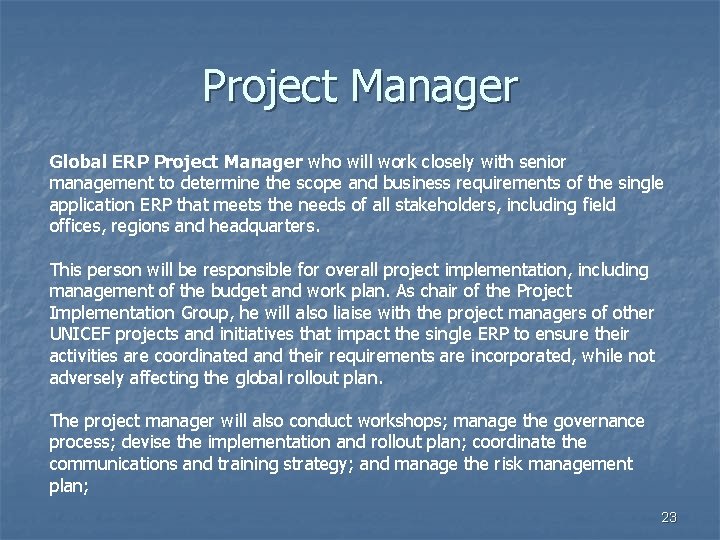 Project Manager

Global ERP Project Manager who will work closely with senior management to determine the scope and business requirements of the single application ERP that meets the needs of all stakeholders, including field offices, regions and headquarters.

This person will be responsible for overall project implementation, including management of the budget and work plan. As chair of the Project Implementation Group, he will also liaise with the project managers of other UNICEF projects and initiatives that impact the single ERP to ensure their activities are coordinated and their requirements are incorporated, while not adversely affecting the global rollout plan.

The project manager will also conduct workshops; manage the governance process; devise the implementation and rollout plan; coordinate the communications and training strategy; and manage the risk management plan;

23